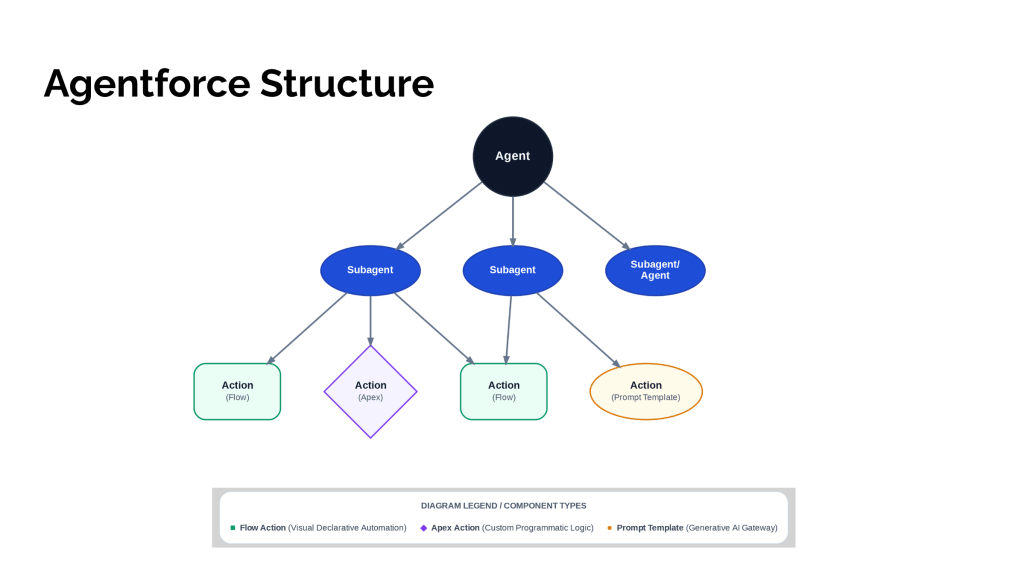 Agentforce Structure

Agent

Subagent

Subagent

Subagent/
Agent

Action
(Flow)

Action
(Apex)

Action
(Flow)

Action
(Prompt Template)

DIAGRAM LEGEND / COMPONENT TYPES

■ Flow Action (Visual Declarative Automation) ◆ Apex Action (Custom Programmatic Logic) • Prompt Template (Generative AI Gateway)